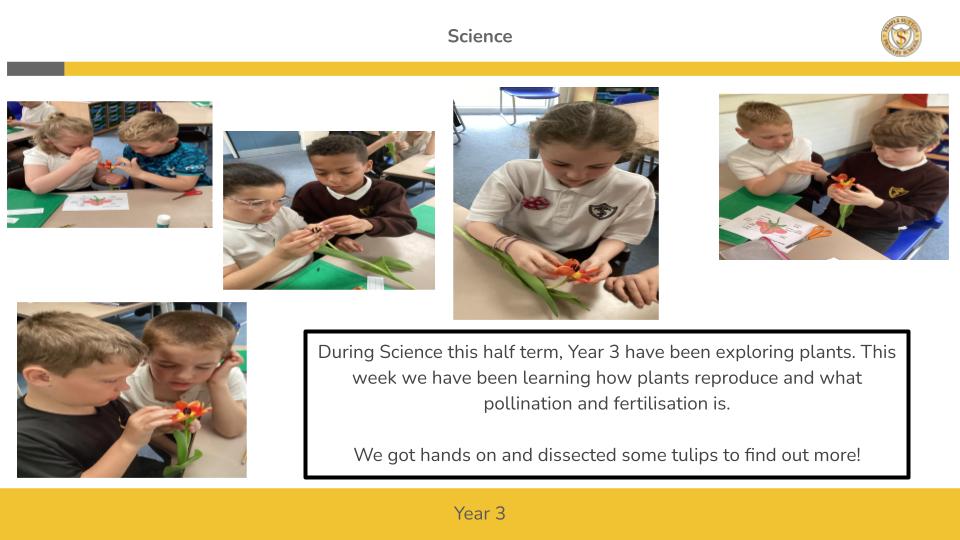 Science

During Science this half term, Year 3 have been exploring plants. This week we have been learning how plants reproduce and what pollination and fertilisation is.

We got hands on and dissected some tulips to find out more!

Year 3